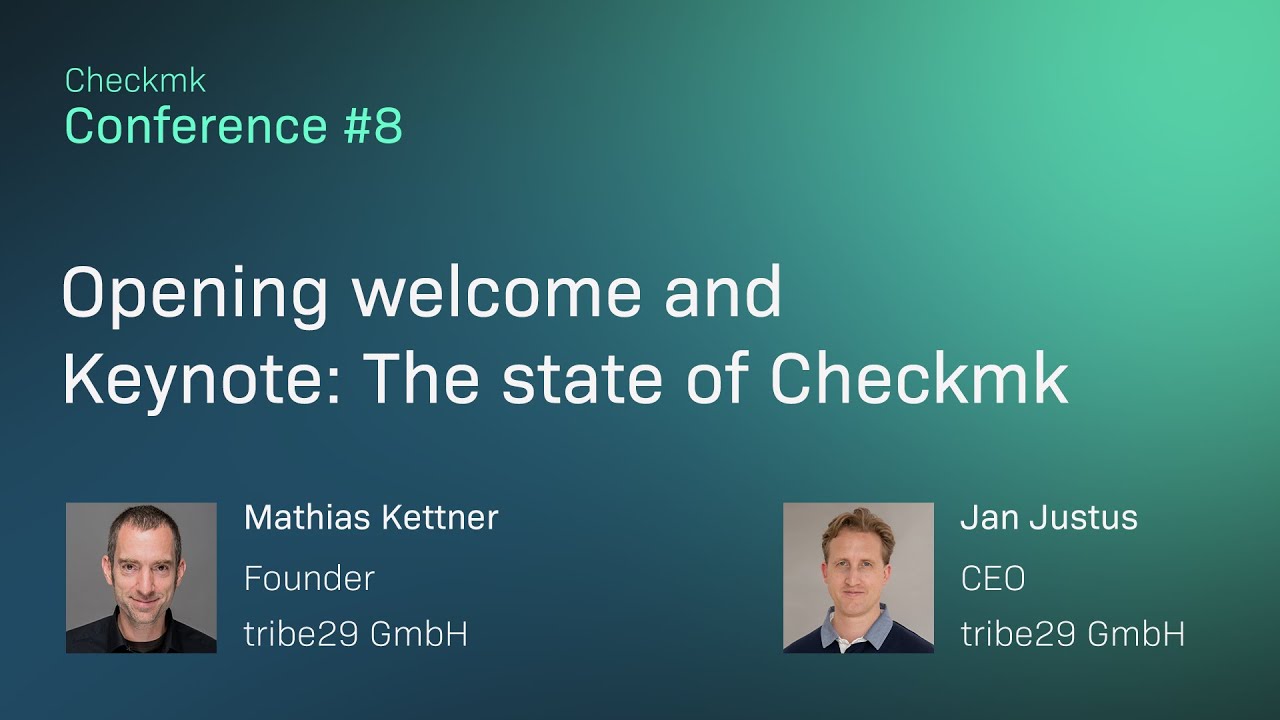 Checkmk
Conference #8

Opening welcome and Keynote: The state of Checkmk

Mathias Kettner
Founder
tribe29 GmbH

Jan Justus
CEO
tribe29 GmbH